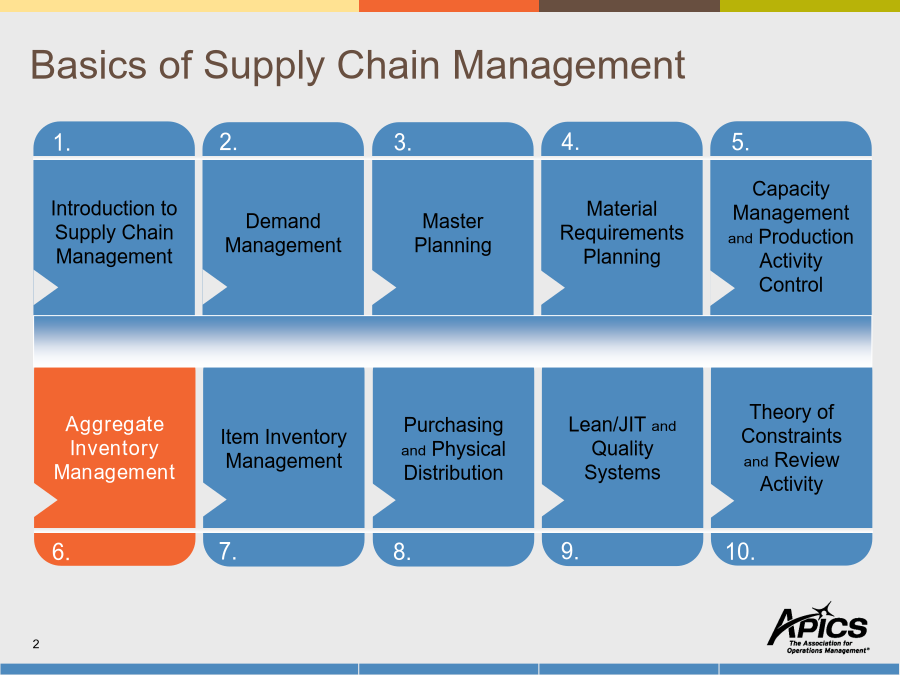 Basics of Supply Chain Management

1.
Introduction to Supply Chain Management

2.
Demand Management

3.
Master Planning

4.
Material Requirements Planning

5.
Capacity Management and Production Activity Control

Aggregate Inventory Management
6.

Item Inventory Management
7.

Purchasing and Physical Distribution
8.

Lean/JIT and Quality Systems
9.

Theory of Constraints and Review Activity
10.

2

APICS
The Association for Operations Management®